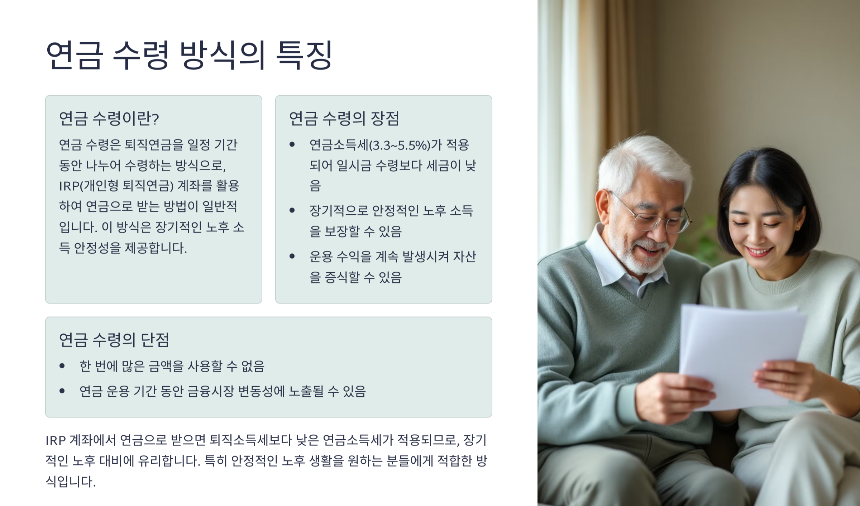 연금 수령 방식의 특징

연금 수령이란?

연금 수령은 퇴직연금을 일정 기간 동안 나누어 수령하는 방식으로, IRP(개인형 퇴직연금) 계좌를 활용하여 연금으로 받는 방법이 일반적입니다. 이 방식은 장기적인 노후 소득 안정성을 제공합니다.

연금 수령의 장점

• 연금소득세(3.3~5.5%)가 적용되어 일시금 수령보다 세금이 낮음
• 장기적으로 안정적인 노후 소득을 보장할 수 있음
• 운용 수익을 계속 발생시켜 자산을 증식할 수 있음

연금 수령의 단점

• 한 번에 많은 금액을 사용할 수 없음
• 연금 운용 기간 동안 금융시장 변동성에 노출될 수 있음

IRP 계좌에서 연금으로 받으면 퇴직소득세보다 낮은 연금소득세가 적용되므로, 장기적인 노후 대비에 유리합니다. 특히 안정적인 노후 생활을 원하는 분들에게 적합한 방식입니다.